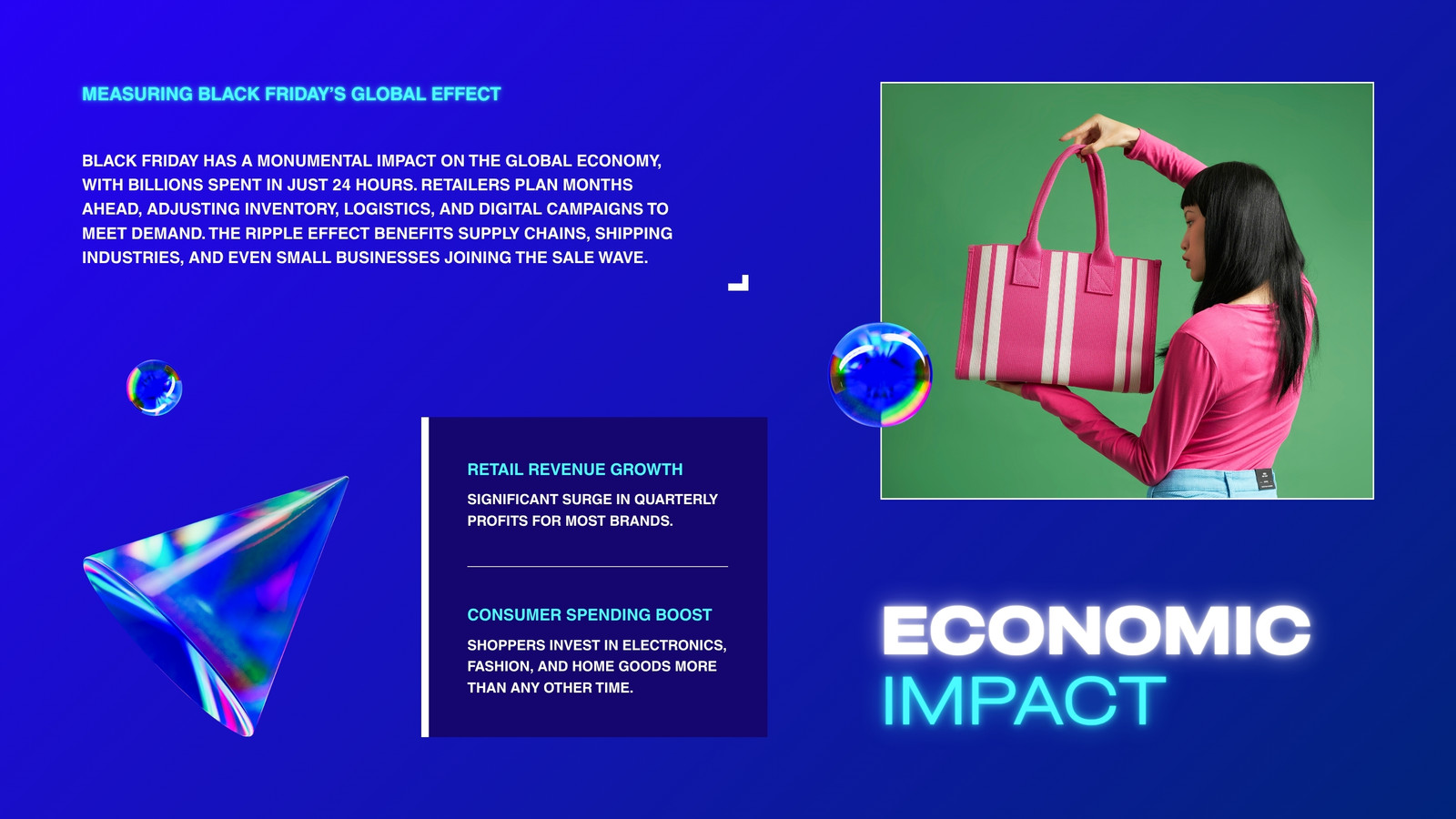 MEASURING BLACK FRIDAY'S GLOBAL EFFECT

BLACK FRIDAY HAS A MONUMENTAL IMPACT ON THE GLOBAL ECONOMY, WITH BILLIONS SPENT IN JUST 24 HOURS. RETAILERS PLAN MONTHS AHEAD, ADJUSTING INVENTORY, LOGISTICS, AND DIGITAL CAMPAIGNS TO MEET DEMAND. THE RIPPLE EFFECT BENEFITS SUPPLY CHAINS, SHIPPING INDUSTRIES, AND EVEN SMALL BUSINESSES JOINING THE SALE WAVE.

RETAIL REVENUE GROWTH

SIGNIFICANT SURGE IN QUARTERLY PROFITS FOR MOST BRANDS.

CONSUMER SPENDING BOOST

SHOPPERS INVEST IN ELECTRONICS, FASHION, AND HOME GOODS MORE THAN ANY OTHER TIME.

ECONOMIC
IMPACT